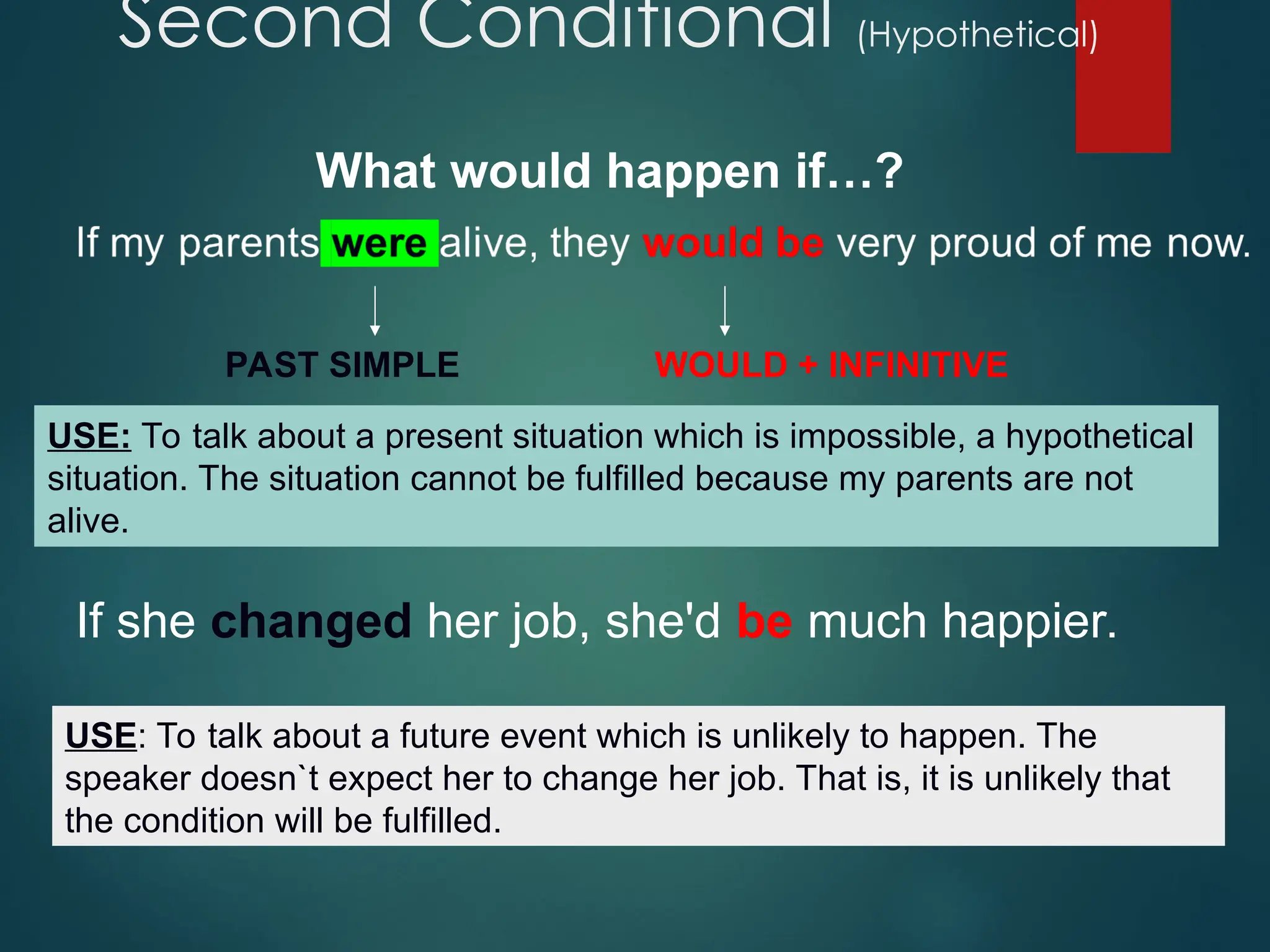 Second Conditional (Hypothetical)

What would happen if…?

If my parents were alive, they would be very proud of me now.

PAST SIMPLE

WOULD + INFINITIVE

USE: To talk about a present situation which is impossible, a hypothetical situation. The situation cannot be fulfilled because my parents are not alive.

If she changed her job, she'd be much happier.

USE: To talk about a future event which is unlikely to happen. The speaker doesn`t expect her to change her job. That is, it is unlikely that the condition will be fulfilled.